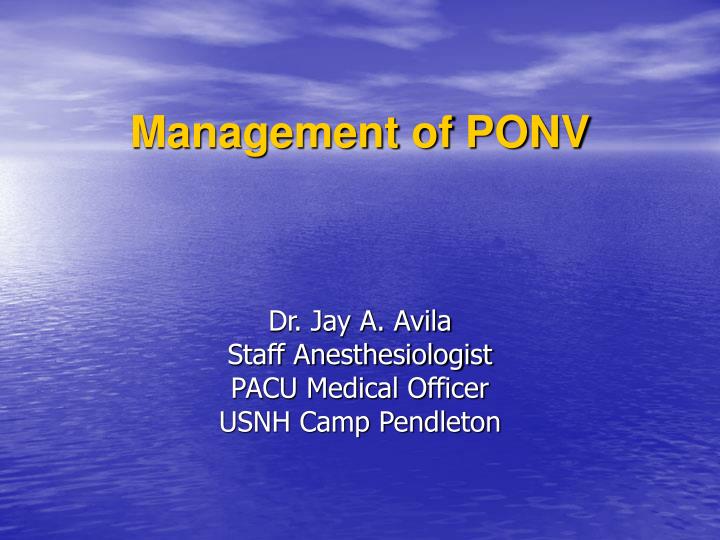 Management of PONV

Dr. Jay A. Avila
Staff Anesthesiologist
PACU Medical Officer
USNH Camp Pendleton